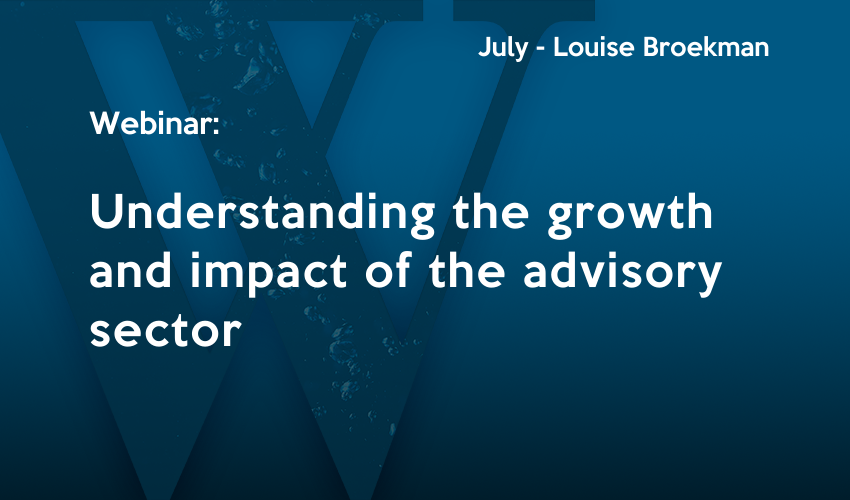 July - Louise Broekman

Webinar:

Understanding the growth and impact of the advisory sector